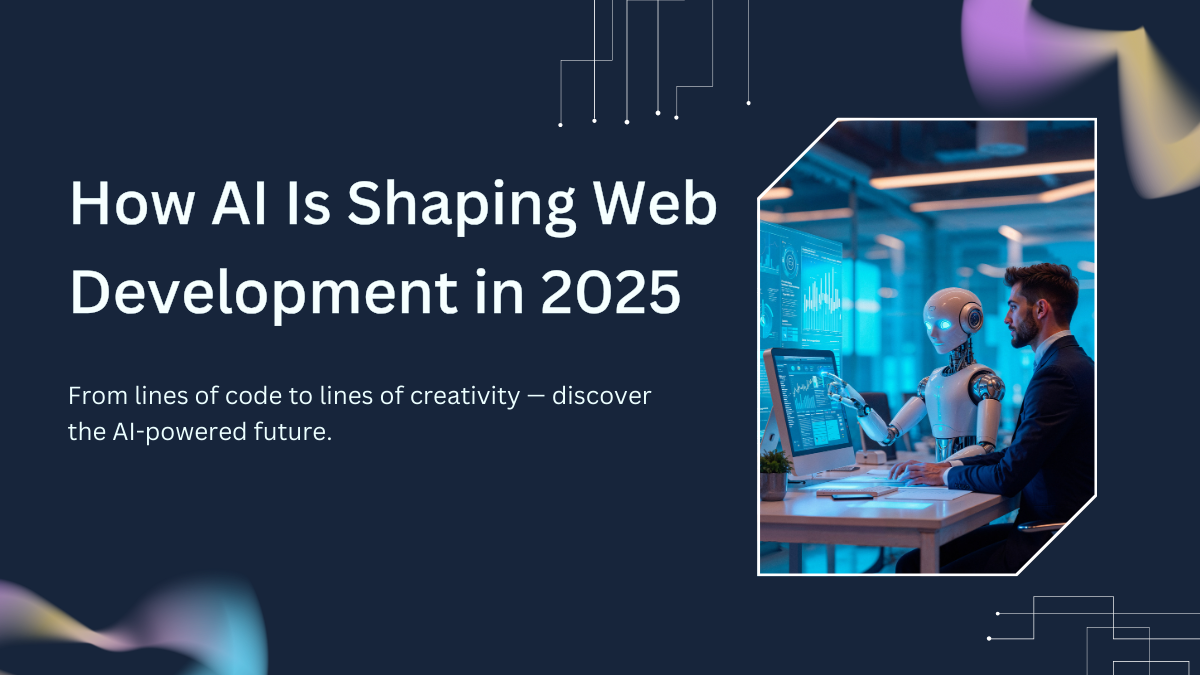 How AI Is Shaping Web Development in 2025

From lines of code to lines of creativity — discover the AI-powered future.